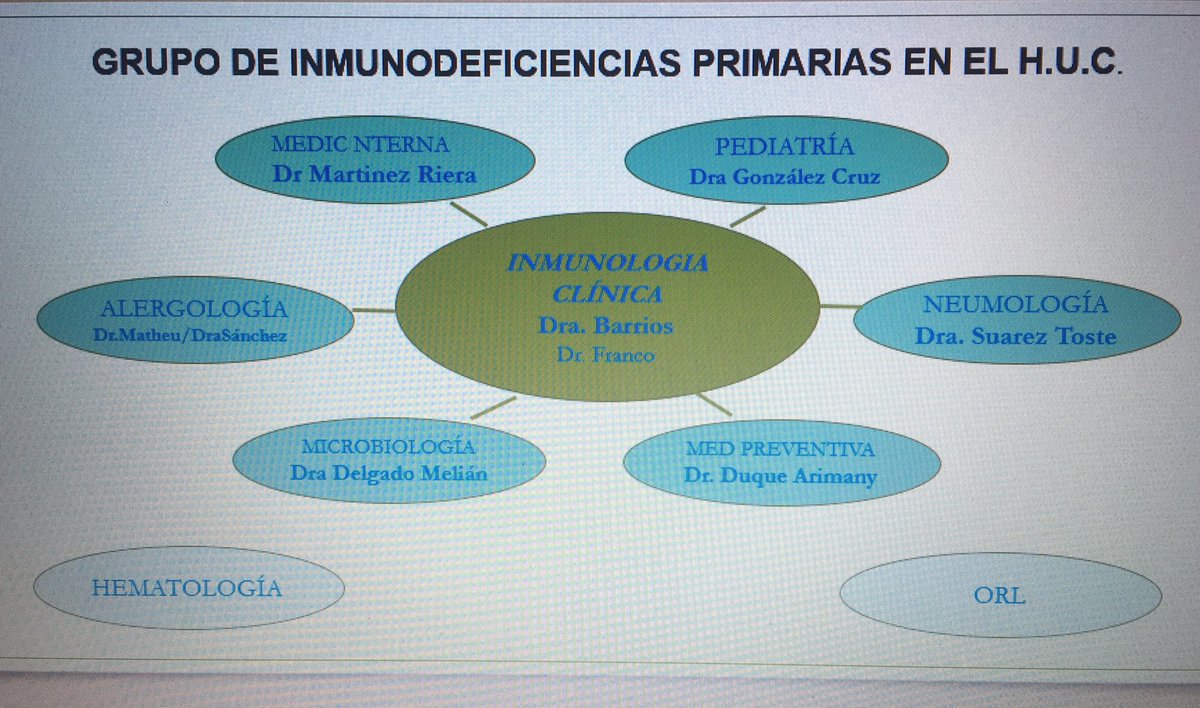 GRUPO DE INMUNODEFICIENCIAS PRIMARIAS EN EL H.U.C.

MEDIC NTERNA
Dr Martinez Riera

PEDIATRÍA
Dra González Cruz

ALERGOLOGÍA
Dr.Matheu/DraSánchez

INMUNOLOGIA CLÍNICA
Dra. Barrios
Dr. Franco

NEUMOLOGÍA
Dra. Suarez Toste

MICROBIOLOGÍA
Dra Delgado Melián

MED PREVENTIVA
Dr. Duque Arimany

HEMATOLOGÍA

ORL